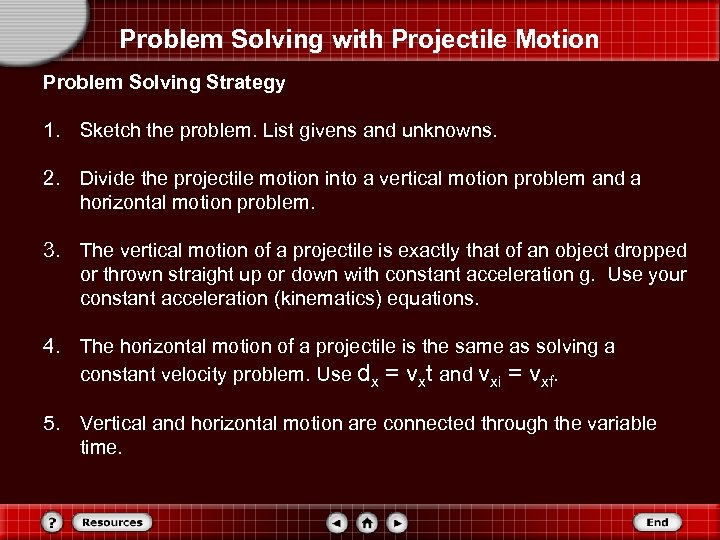 Problem Solving with Projectile Motion

Problem Solving Strategy

1. Sketch the problem. List givens and unknowns.

2. Divide the projectile motion into a vertical motion problem and a horizontal motion problem.

3. The vertical motion of a projectile is exactly that of an object dropped or thrown straight up or down with constant acceleration g. Use your constant acceleration (kinematics) equations.

4. The horizontal motion of a projectile is the same as solving a constant velocity problem. Use $d_x = v_x t$ and $v_{xi} = v_{xf}$.

5. Vertical and horizontal motion are connected through the variable time.

?
Resources
End